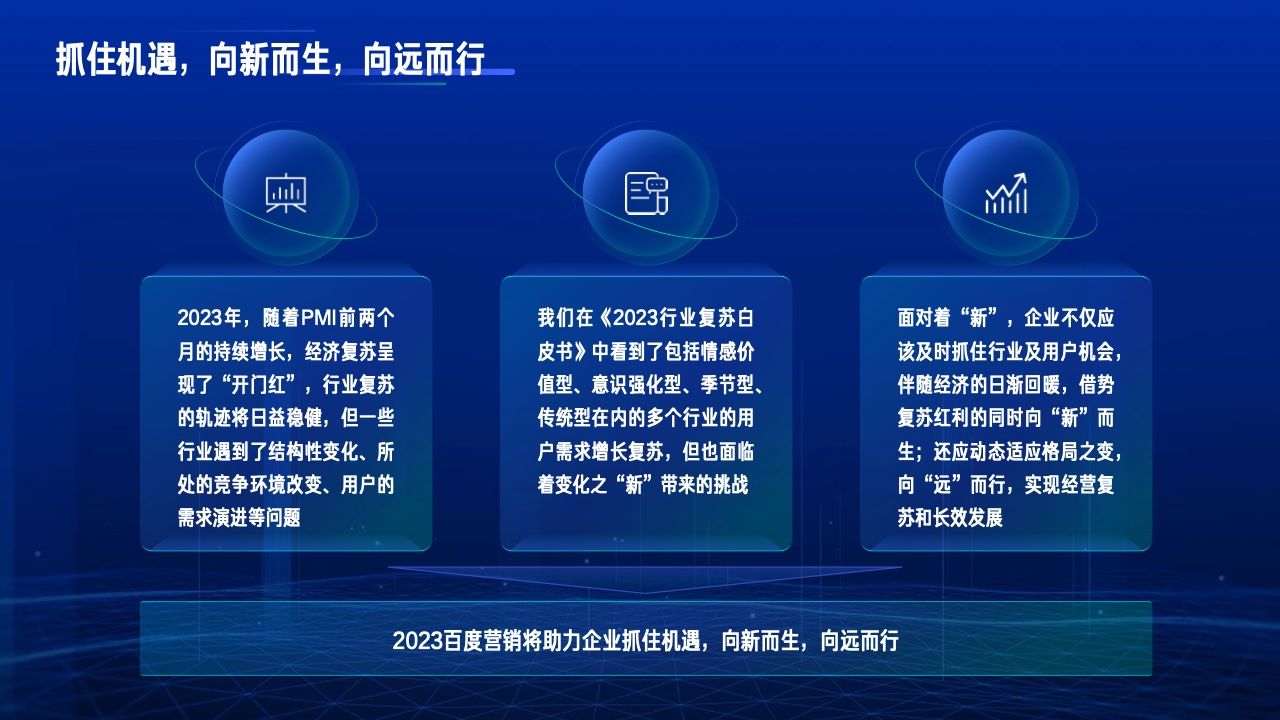 抓住机遇，向新而生，向远而行

2023年，随着PMI前两个月的持续增长，经济复苏呈现了“开门红”，行业复苏的轨迹将日益稳健，但一些行业遇到了结构性变化、所处的竞争环境改变、用户的需求演进等问题

我们在《2023行业复苏白皮书》中看到了包括情感价值型、意识强化型、季节型、传统型在内的多个行业的用户需求增长复苏，但也面临着变化之“新”带来的挑战

面对着“新”，企业不仅应该及时抓住行业及用户机会，伴随经济的日渐回暖，借势复苏红利的同时向“新”而生；还应动态适应格局之变，向“远”而行，实现经营复苏和长效发展

2023百度营销将助力企业抓住机遇，向新而生，向远而行